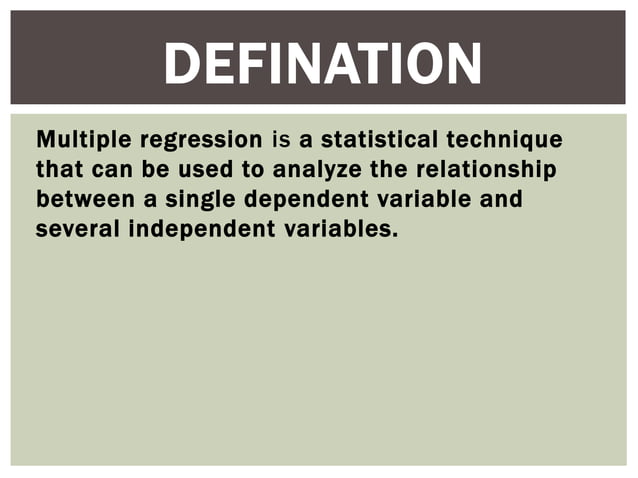 DEFINATION

Multiple regression is a statistical technique that can be used to analyze the relationship between a single dependent variable and several independent variables.